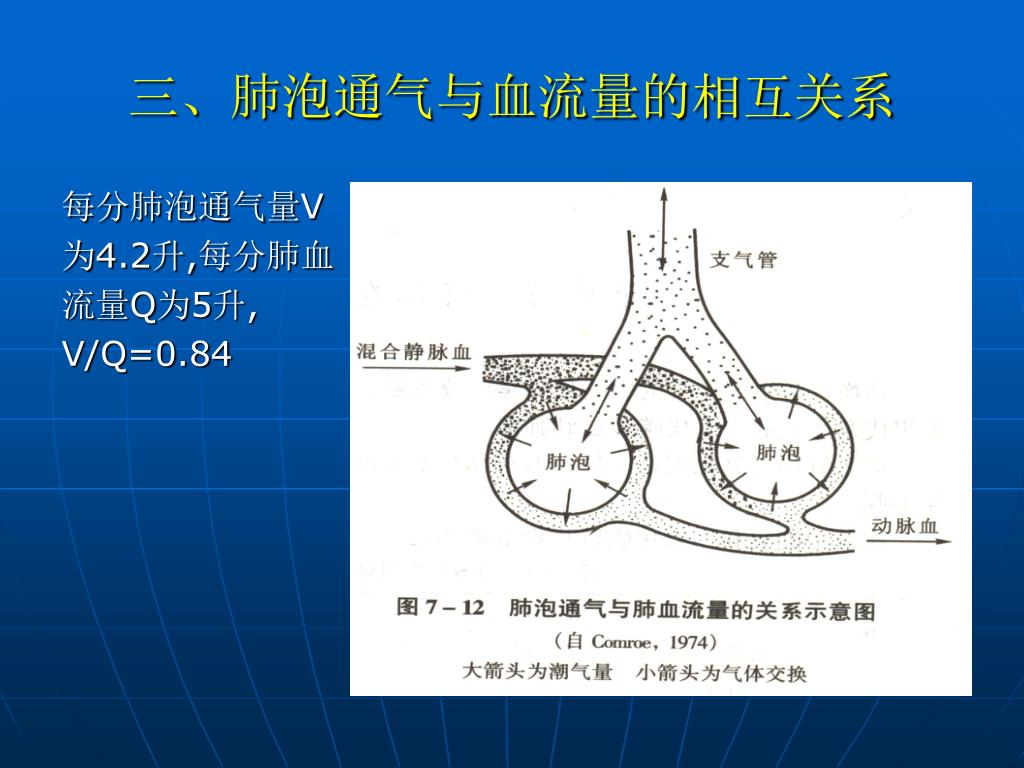 三、肺泡通气与血流量的相互关系

每分肺泡通气量V为4.2升,每分肺血流量Q为5升,
V/Q=0.84

支气管

混合静脉血

肺泡

肺泡

动脉血

图 7－12　肺泡通气与肺血流量的关系示意图
（自 Comroe，1974）
大箭头为潮气量　小箭头为气体交换